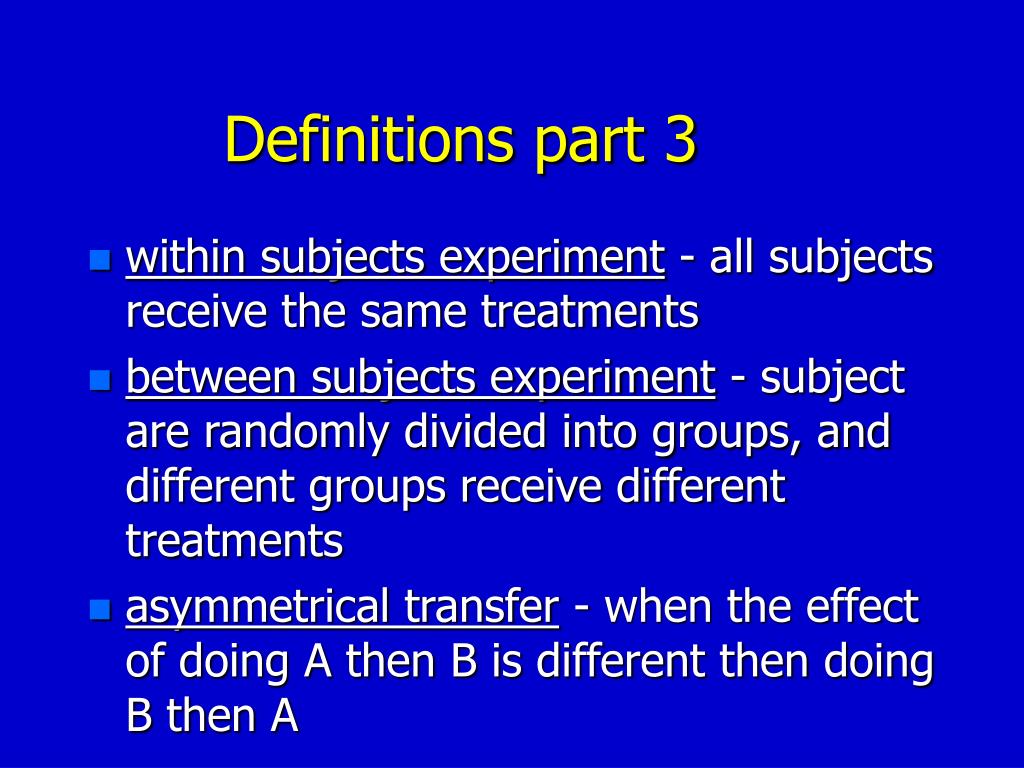 Definitions part 3

- within subjects experiment - all subjects receive the same treatments
- between subjects experiment - subject are randomly divided into groups, and different groups receive different treatments
- asymmetrical transfer - when the effect of doing A then B is different then doing B then A